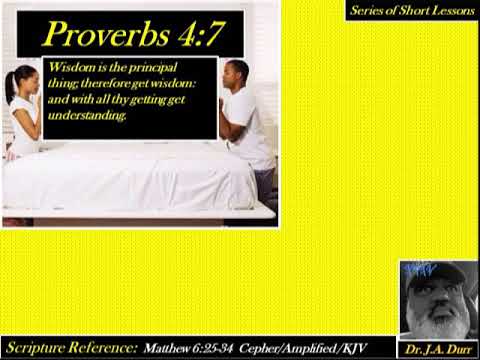 Series of Short Lessons

Proverbs 4:7

Wisdom is the principal thing; therefore get wisdom: and with all thy getting get understanding.

Scripture Reference: Matthew 6:25-34 Cepher/Amplified/KJV

Dr. J.A. Durr